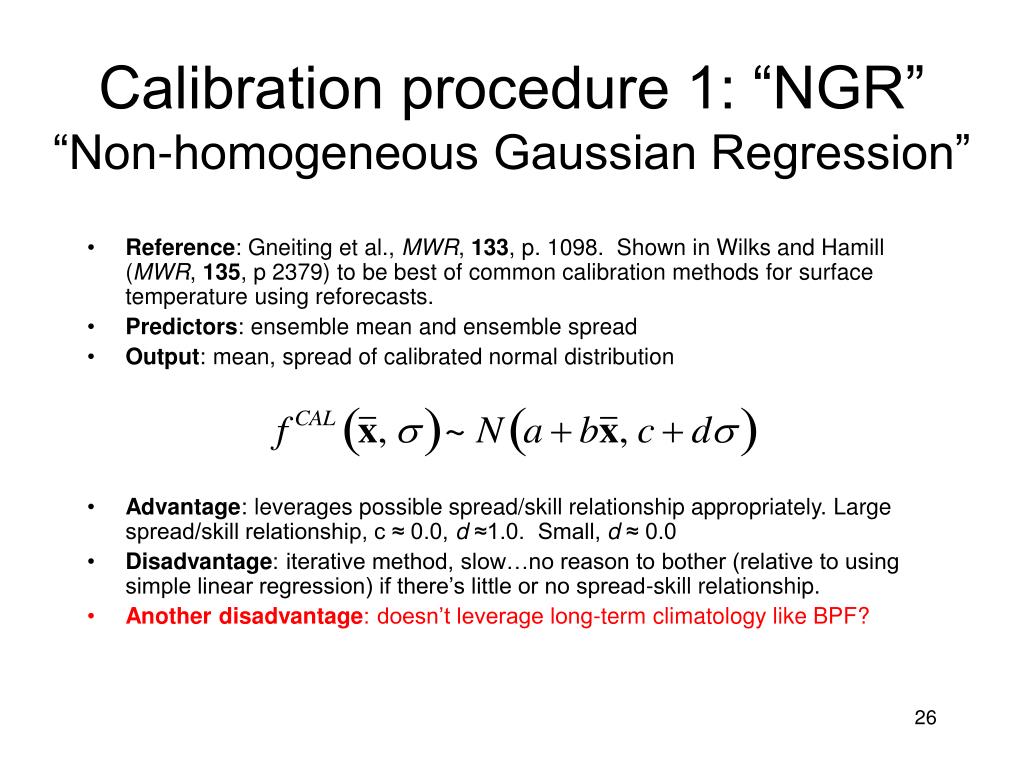 Calibration procedure 1: “NGR”
“Non-homogeneous Gaussian Regression”

• Reference: Gneiting et al., MWR, 133, p. 1098. Shown in Wilks and Hamill (MWR, 135, p 2379) to be best of common calibration methods for surface temperature using reforecasts.
• Predictors: ensemble mean and ensemble spread
• Output: mean, spread of calibrated normal distribution

$f^{CAL}\left(\overline{\mathbf{x}}, \sigma\right) \sim N\left(a + b\overline{\mathbf{x}}, c + d\sigma\right)$

• Advantage: leverages possible spread/skill relationship appropriately. Large spread/skill relationship, c ≈ 0.0, d ≈1.0. Small, d ≈ 0.0
• Disadvantage: iterative method, slow…no reason to bother (relative to using simple linear regression) if there’s little or no spread-skill relationship.
• Another disadvantage: doesn’t leverage long-term climatology like BPF?

26